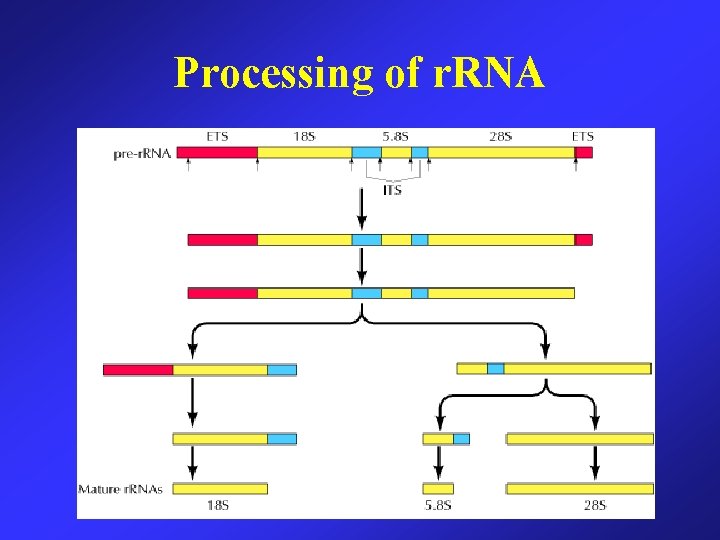 Processing of rRNA

ETS
18S
5.8S
28S
ETS
pre-rRNA
ITS

Mature rRNAs
18S
5.8S
28S